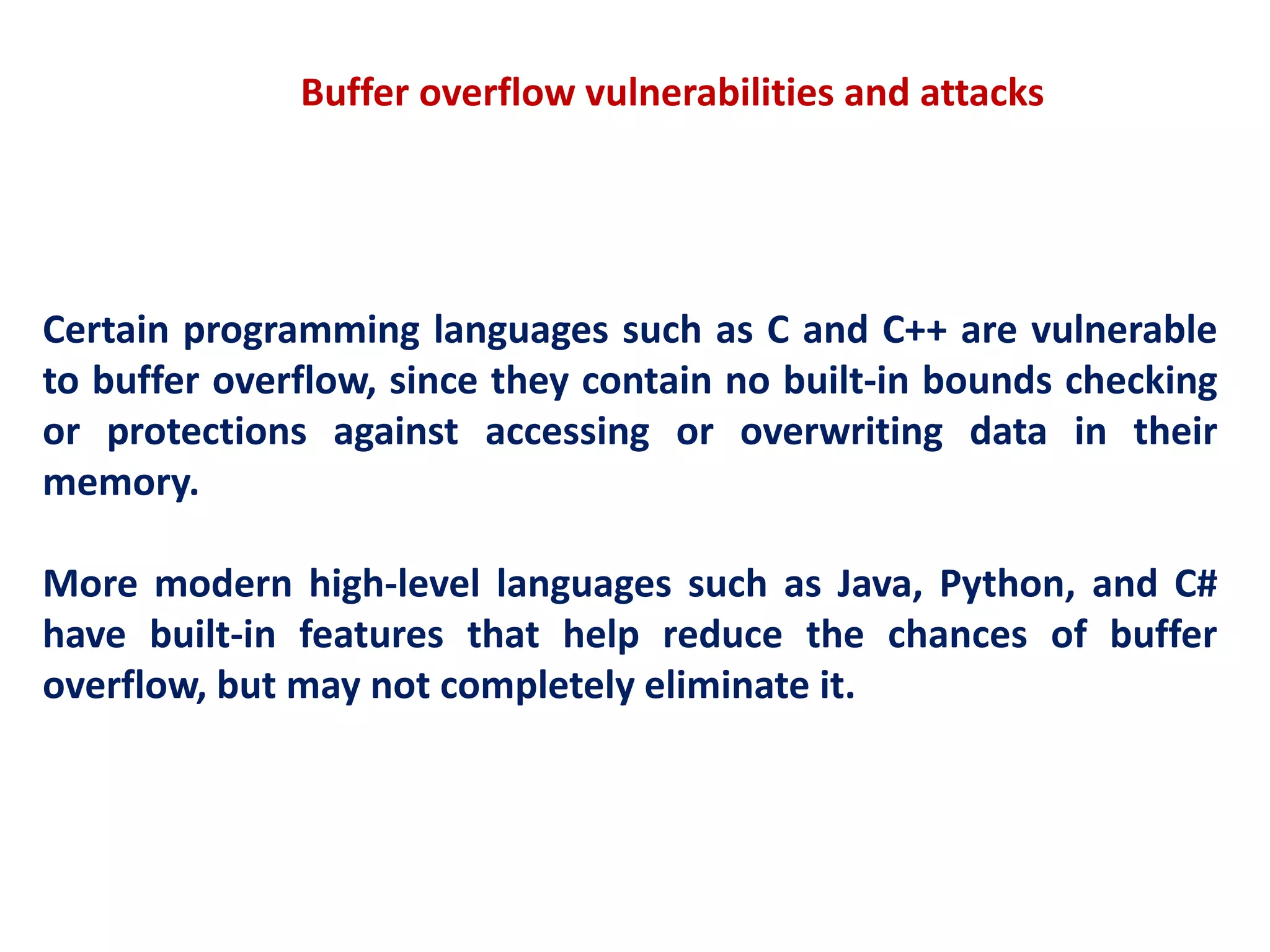 Buffer overflow vulnerabilities and attacks

Certain programming languages such as C and C++ are vulnerable to buffer overflow, since they contain no built-in bounds checking or protections against accessing or overwriting data in their memory.

More modern high-level languages such as Java, Python, and C# have built-in features that help reduce the chances of buffer overflow, but may not completely eliminate it.